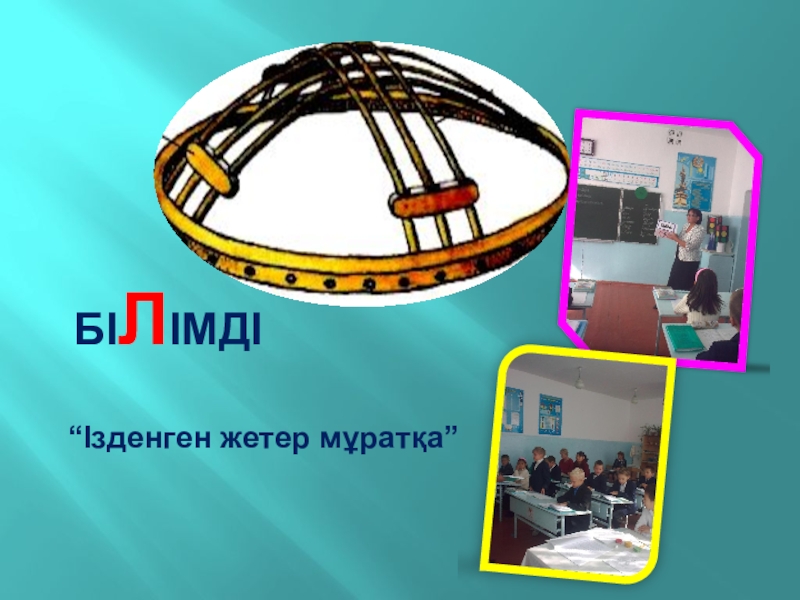 БІЛІМДІ

“Ізденген жетер мұратқа”